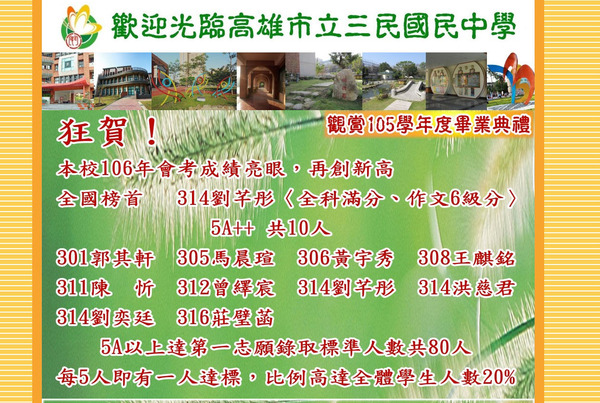 歡迎光臨高雄市立三民國民中學

觀賞105學年度畢業典禮

狂賀！

本校106年會考成績亮眼，再創新高

全國榜首　314劉芊彤〈全科滿分、作文6級分〉

5A++ 共10人

301郭其軒　305馬晨瑄　306黃宇秀　308王麒銘
311陳　忻　312曾繹宸　314劉芊彤　314洪慈君
314劉奕廷　316莊璧菡

5A以上達第一志願錄取標準人數共80人

每5人即有一人達標，比例高達全體學生人數20%